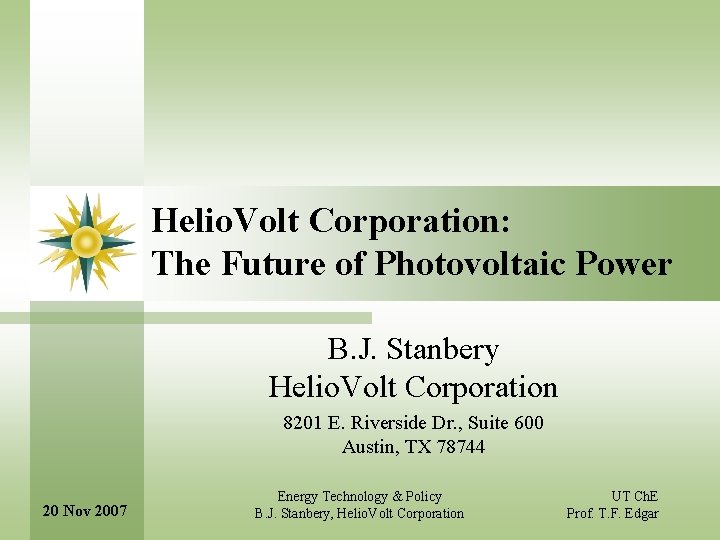 HelioVolt Corporation:
The Future of Photovoltaic Power

B.J. Stanbery
HelioVolt Corporation

8201 E. Riverside Dr., Suite 600
Austin, TX 78744

20 Nov 2007

Energy Technology & Policy
B.J. Stanbery, HelioVolt Corporation

UT ChE
Prof. T.F. Edgar